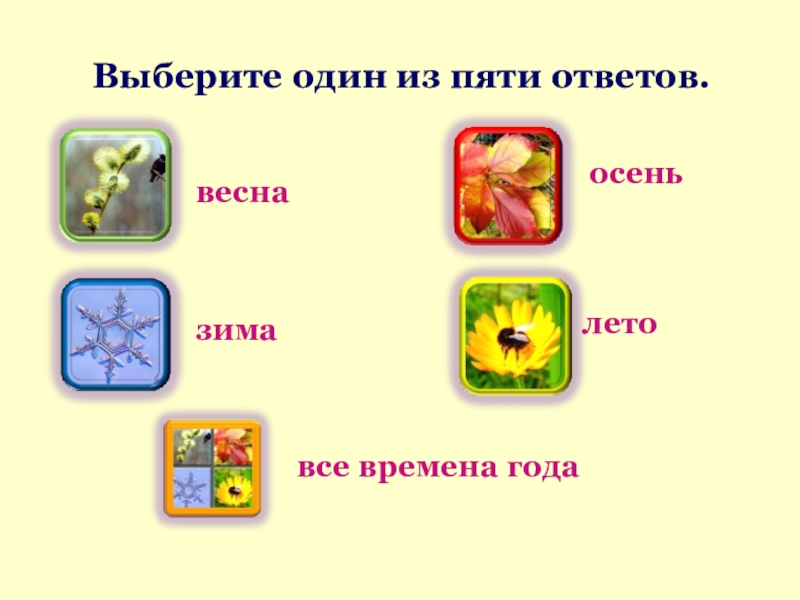 Выберите один из пяти ответов.

весна

осень

зима

лето

все времена года